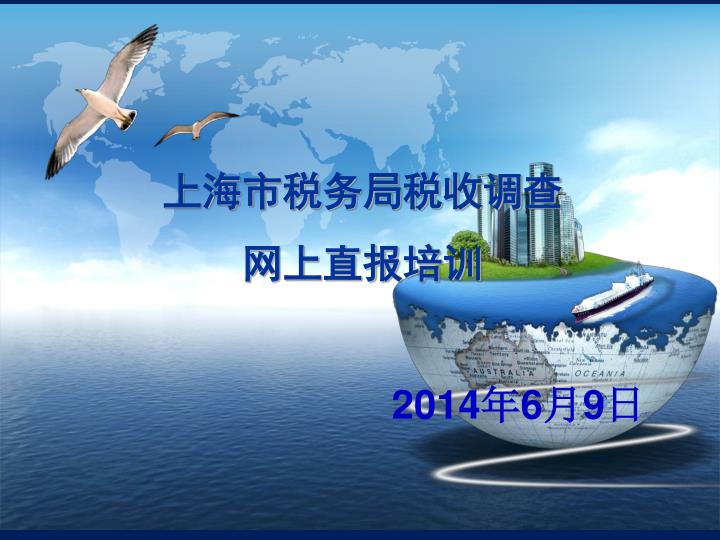 上海市税务局税收调查

网上直报培训

AUSTRALIA OCEANIA

2014年6月9日